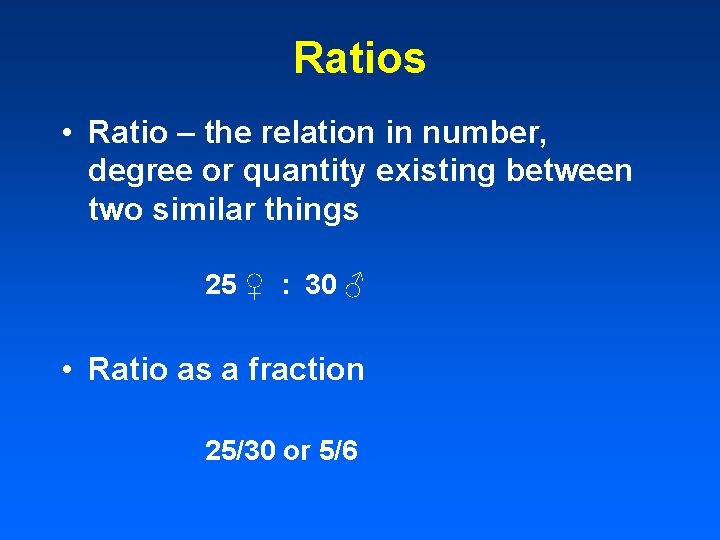 Ratios

• Ratio – the relation in number, degree or quantity existing between two similar things

25 ♀ : 30 ♂

• Ratio as a fraction

25/30 or 5/6